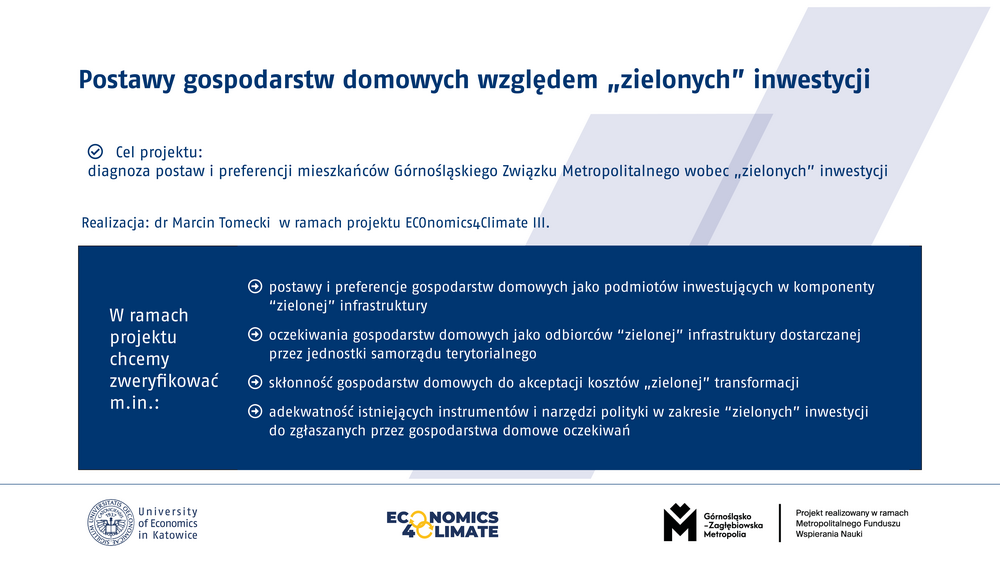 Postawy gospodarstw domowych względem „zielonych" inwestycji

Cel projektu:
diagnoza postaw i preferencji mieszkańców Górnośląskiego Związku Metropolitalnego wobec „zielonych" inwestycji

Realizacja: dr Marcin Tomecki w ramach projektu ECOnomics4Climate III.

W ramach projektu chcemy zweryfikować m.in.:

postawy i preferencje gospodarstw domowych jako podmiotów inwestujących w komponenty "zielonej" infrastruktury

oczekiwania gospodarstw domowych jako odbiorców "zielonej" infrastruktury dostarczanej przez jednostki samorządu terytorialnego

skłonność gospodarstw domowych do akceptacji kosztów „zielonej" transformacji

adekwatność istniejących instrumentów i narzędzi polityki w zakresie "zielonych" inwestycji do zgłaszanych przez gospodarstwa domowe oczekiwań

University of Economics in Katowice

ECONOMICS 4 CLIMATE

Górnośląsko -Zagłębiowska Metropolia

Projekt realizowany w ramach Metropolitalnego Funduszu Wspierania Nauki